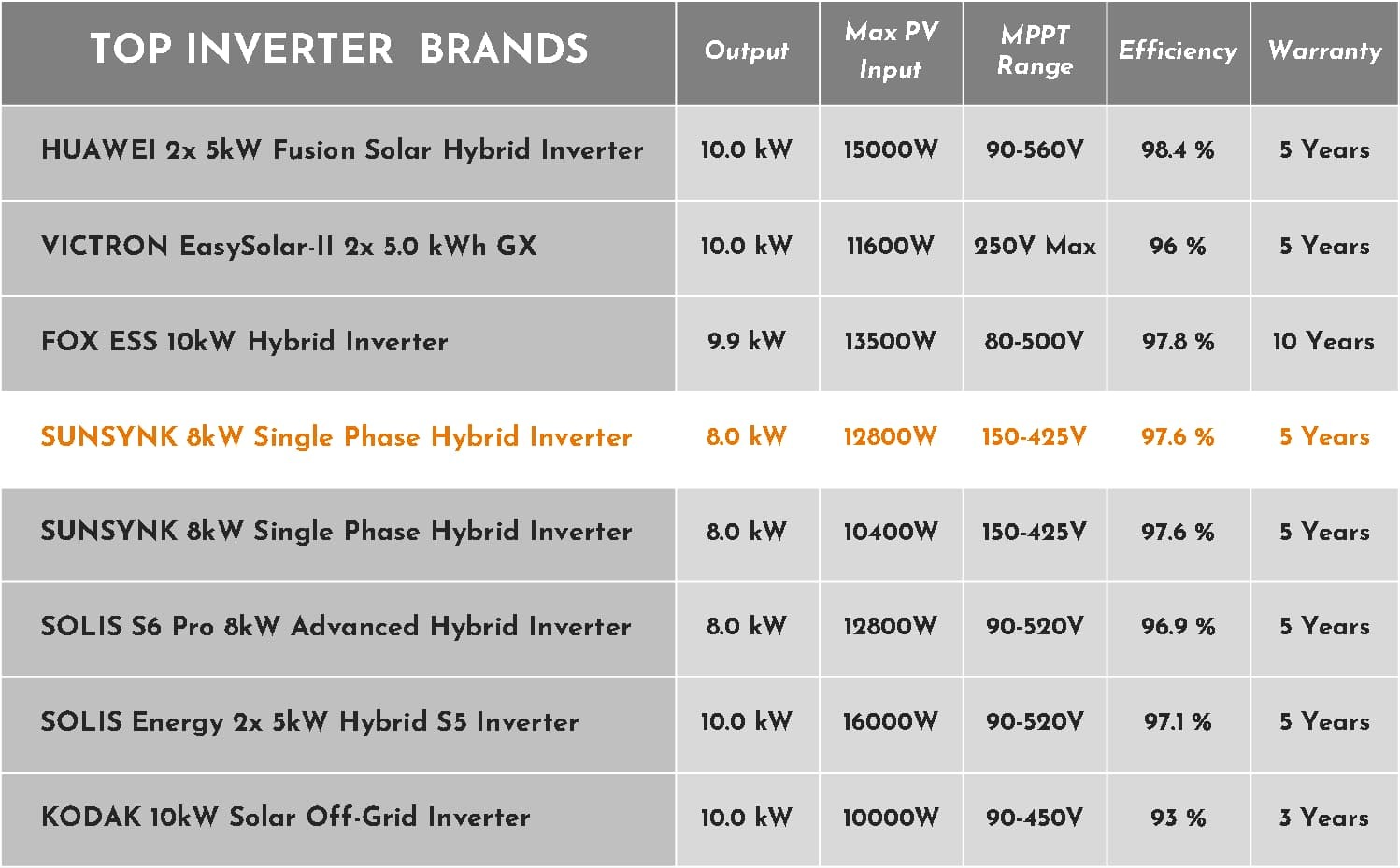 | TOP INVERTER BRANDS | Output | Max PV Input | MPPT Range | Efficiency | Warranty |
|---|---|---|---|---|---|
| HUAWEI 2x 5kW Fusion Solar Hybrid Inverter | 10.0 kW | 15000W | 90-560V | 98.4 % | 5 Years |
| VICTRON EasySolar-II 2x 5.0 kWh GX | 10.0 kW | 11600W | 250V Max | 96 % | 5 Years |
| FOX ESS 10kW Hybrid Inverter | 9.9 kW | 13500W | 80-500V | 97.8 % | 10 Years |
| SUNSYNK 8kW Single Phase Hybrid Inverter | 8.0 kW | 12800W | 150-425V | 97.6 % | 5 Years |
| SUNSYNK 8kW Single Phase Hybrid Inverter | 8.0 kW | 10400W | 150-425V | 97.6 % | 5 Years |
| SOLIS S6 Pro 8kW Advanced Hybrid Inverter | 8.0 kW | 12800W | 90-520V | 96.9 % | 5 Years |
| SOLIS Energy 2x 5kW Hybrid S5 Inverter | 10.0 kW | 16000W | 90-520V | 97.1 % | 5 Years |
| KODAK 10kW Solar Off-Grid Inverter | 10.0 kW | 10000W | 90-450V | 93 % | 3 Years |